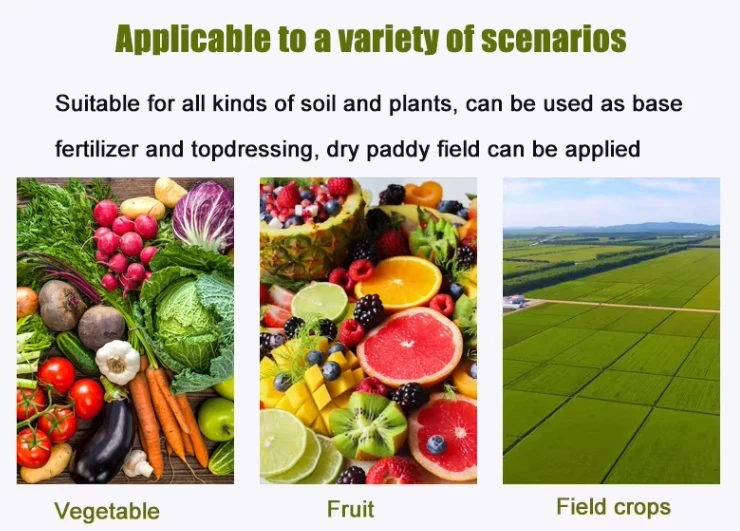 Applicable to a variety of scenarios

Suitable for all kinds of soil and plants, can be used as base fertilizer and topdressing, dry paddy field can be applied

Vegetable

Fruit

Field crops